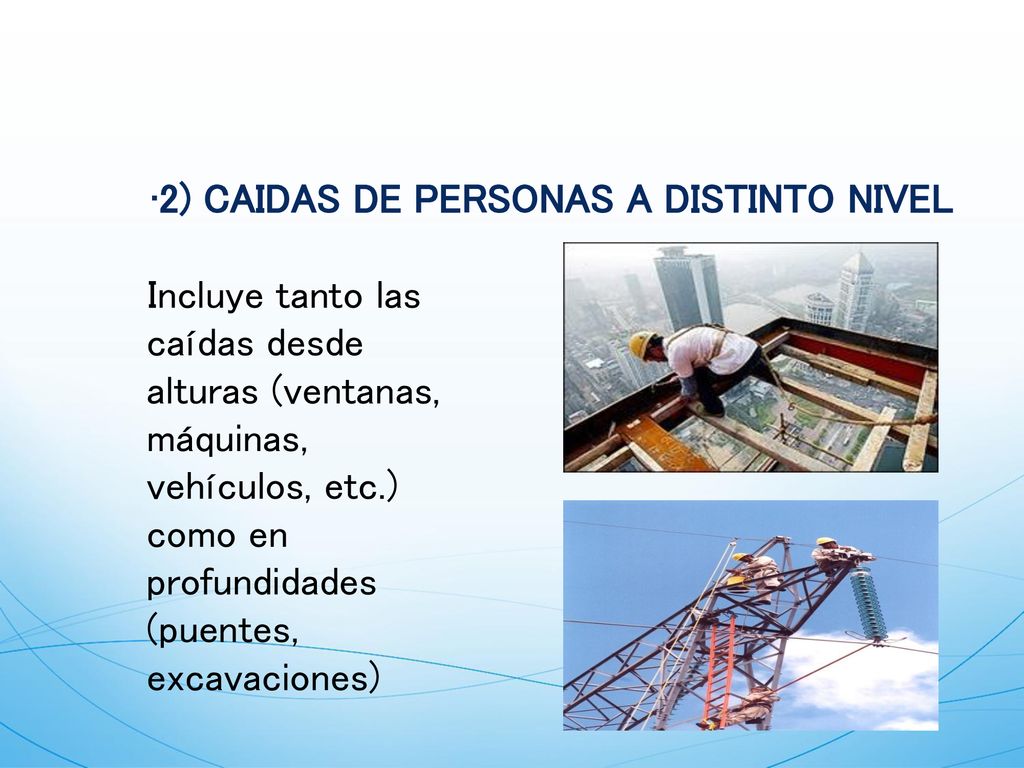 ·2) CAIDAS DE PERSONAS A DISTINTO NIVEL

Incluye tanto las caídas desde alturas (ventanas, máquinas, vehículos, etc.) como en profundidades (puentes, excavaciones)